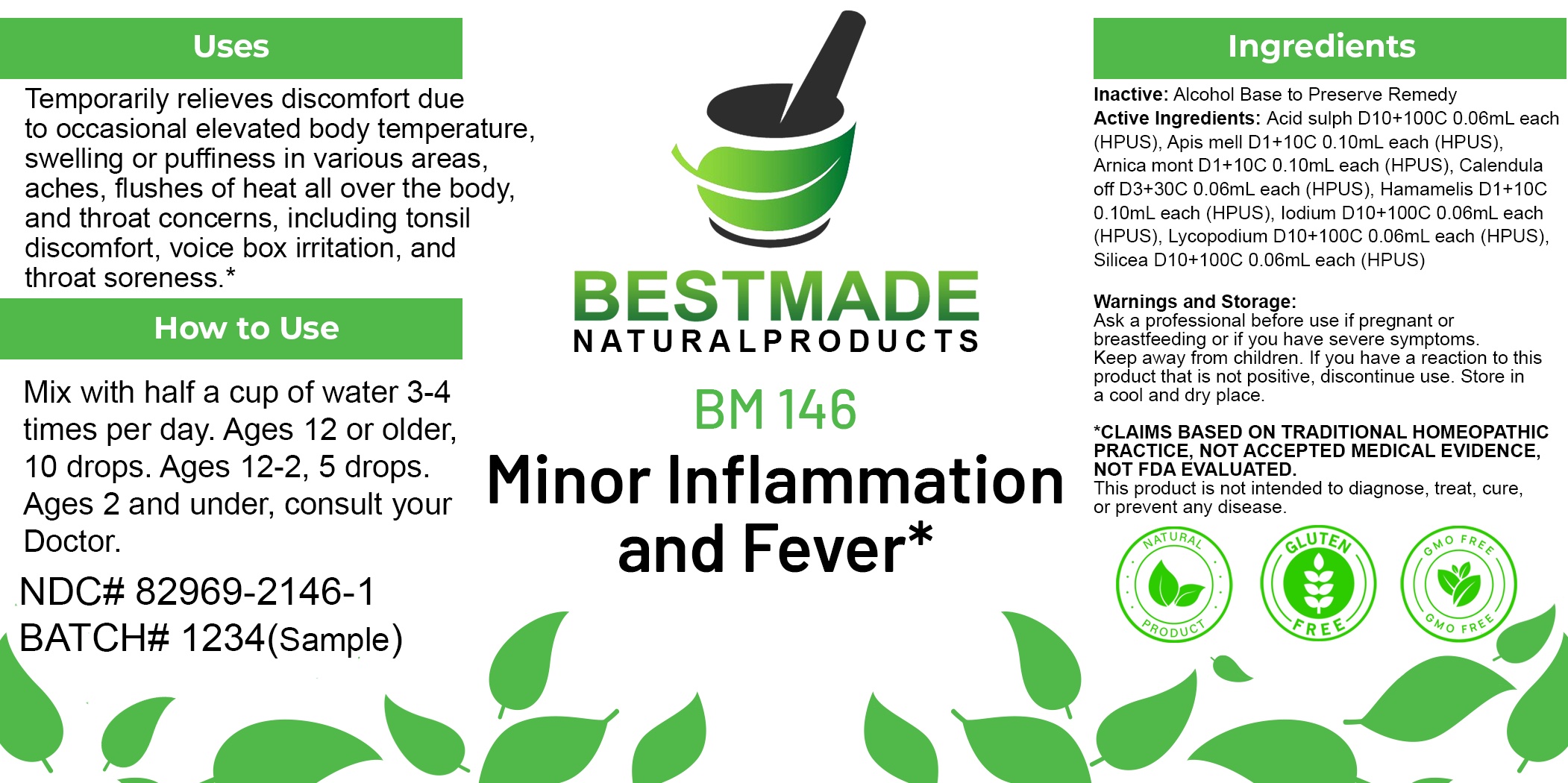 Uses

Temporarily relieves discomfort due to occasional elevated body temperature, swelling or puffiness in various areas, aches, flushes of heat all over the body, and throat concerns, including tonsil discomfort, voice box irritation, and throat soreness.*

How to Use

Mix with half a cup of water 3-4 times per day. Ages 12 or older, 10 drops. Ages 12-2, 5 drops. Ages 2 and under, consult your Doctor.

NDC# 82969-2146-1
BATCH# 1234(Sample)

BESTMADE
NATURALPRODUCTS

BM 146

Minor Inflammation and Fever*

Ingredients

Inactive: Alcohol Base to Preserve Remedy
Active Ingredients: Acid sulph D10+100C 0.06mL each (HPUS), Apis mell D1+10C 0.10mL each (HPUS), Arnica mont D1+10C 0.10mL each (HPUS), Calendula off D3+30C 0.06mL each (HPUS), Hamamelis D1+10C 0.10mL each (HPUS), Iodium D10+100C 0.06mL each (HPUS), Lycopodium D10+100C 0.06mL each (HPUS), Silicea D10+100C 0.06mL each (HPUS)

Warnings and Storage:
Ask a professional before use if pregnant or breastfeeding or if you have severe symptoms.
Keep away from children. If you have a reaction to this product that is not positive, discontinue use. Store in a cool and dry place.

*CLAIMS BASED ON TRADITIONAL HOMEOPATHIC PRACTICE, NOT ACCEPTED MEDICAL EVIDENCE, NOT FDA EVALUATED.
This product is not intended to diagnose, treat, cure, or prevent any disease.

NATURAL PRODUCT

GLUTEN FREE

GMO FREE GMO FREE